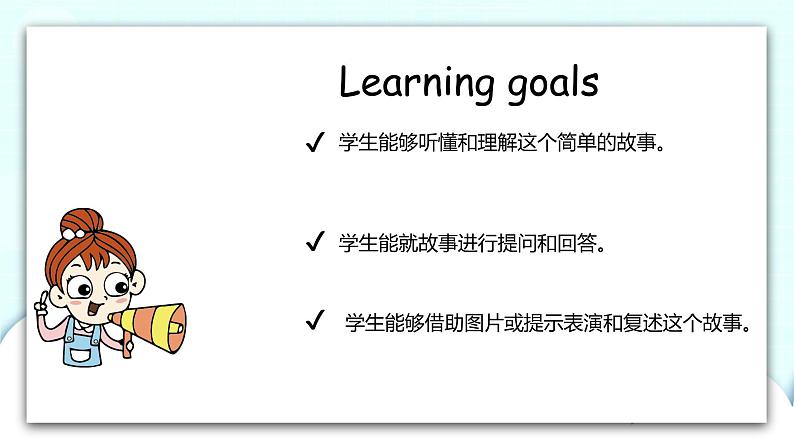 Learning goals

✓ 学生能够听懂和理解这个简单的故事。

✓ 学生能就故事进行提问和回答。

✓ 学生能够借助图片或提示表演和复述这个故事。